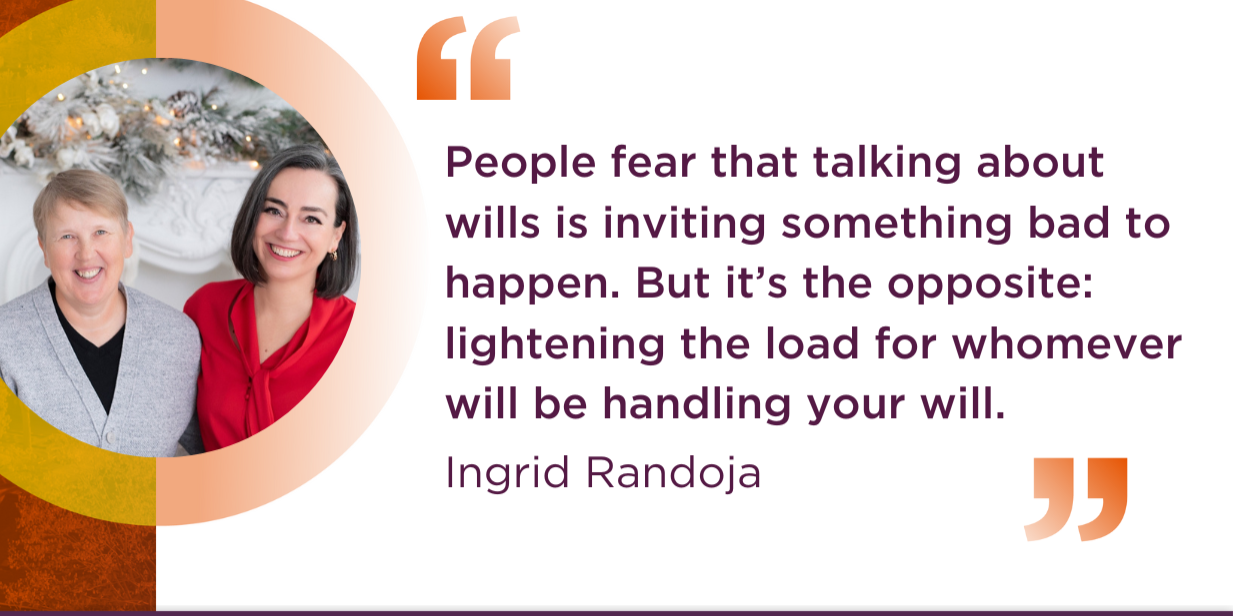 “

People fear that talking about wills is inviting something bad to happen. But it’s the opposite: lightening the load for whomever will be handling your will.

Ingrid Randoja

”